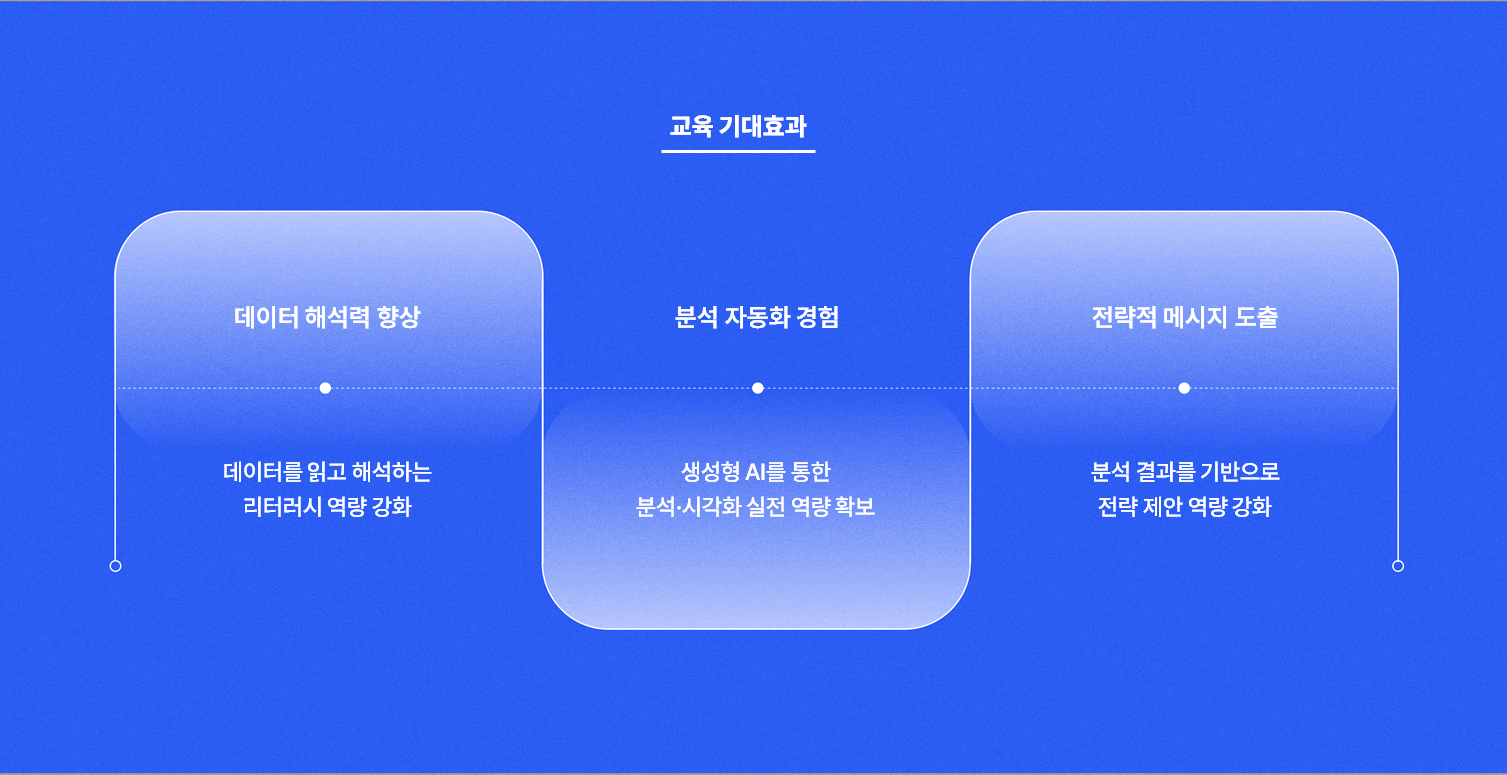 교육 기대효과

데이터 해석력 향상

데이터를 읽고 해석하는 리터러시 역량 강화

분석 자동화 경험

생성형 AI를 통한 분석·시각화 실전 역량 확보

전략적 메시지 도출

분석 결과를 기반으로 전략 제안 역량 강화